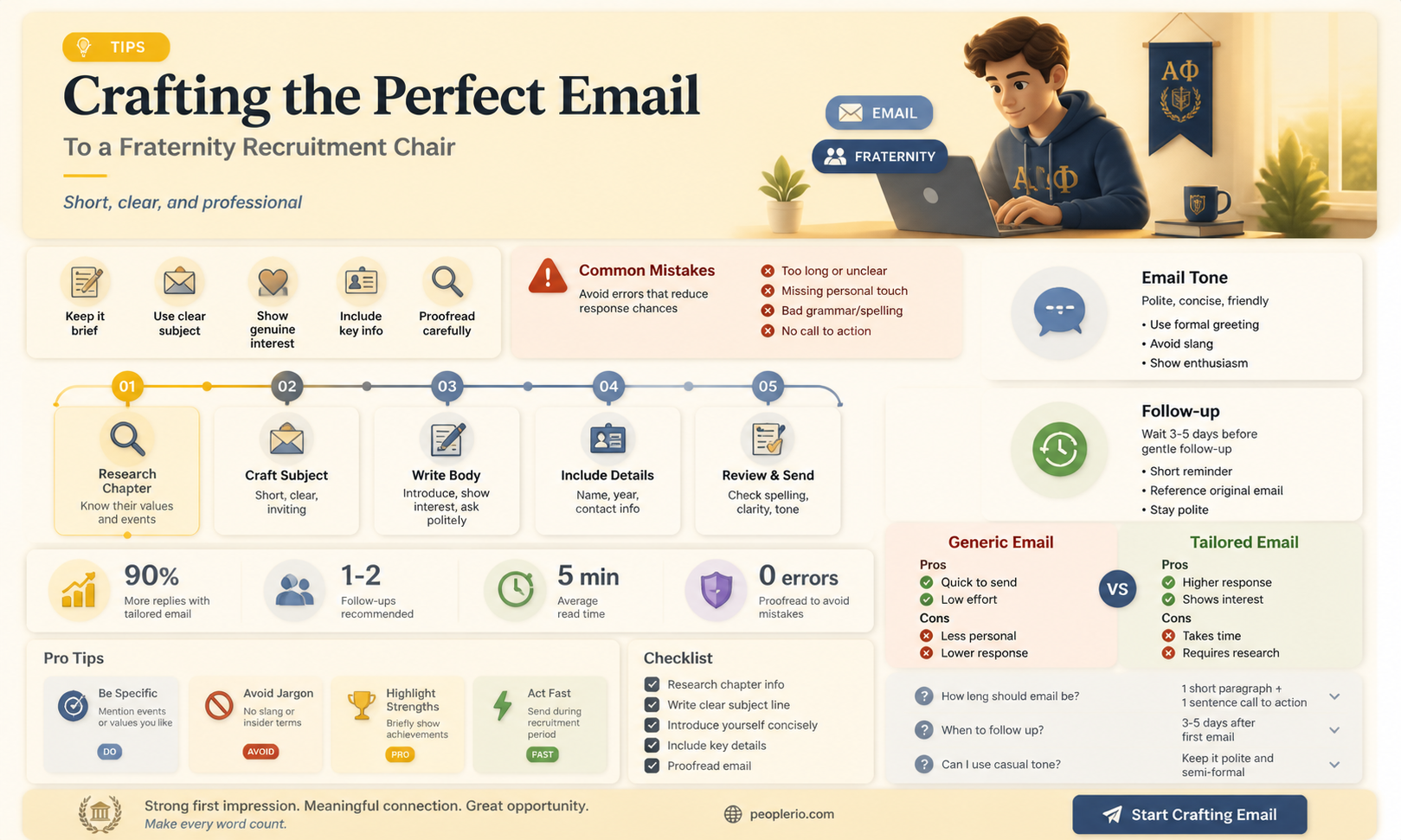 TIPS

Crafting the Perfect Email

To a Fraternity Recruitment Chair

Short, clear, and professional

EMAIL
FRATERNITY

ΑΦ

ΑΦ

Keep it brief
Use clear subject
Show genuine interest
Include key info
Proofread carefully

Common Mistakes
Avoid errors that reduce response chances

Too long or unclear
Missing personal touch
Bad grammar/spelling
No call to action

Email Tone
Polite, concise, friendly
• Use formal greeting
• Avoid slang
• Show enthusiasm

01
Research Chapter
Know their values and events

02
Craft Subject
Short, clear, inviting

03
Write Body
Introduce, show interest, ask politely

04
Include Details
Name, year, contact info

05
Review & Send
Check spelling, clarity, tone

Follow-up
Wait 3-5 days before gentle follow-up
• Short reminder
• Reference original email
• Stay polite

90%
More replies with tailored email

1-2
Follow-ups recommended

5 min
Average read time

0 errors
Proofread to avoid mistakes

Generic Email
Pros
Quick to send
Low effort
Cons
Less personal
Lower response

VS

Tailored Email
Pros
Higher response
Shows interest
Cons
Takes time
Requires research

Pro Tips

Be Specific
Mention events or values you like
DO

Avoid Jargon
No slang or insider terms
AVOID

Highlight Strengths
Briefly show achievements
PRO

Act Fast
Send during recruitment period
FAST

Checklist
Research chapter info
Write clear subject line
Introduce yourself concisely
Include key details
Proofread email

How long should email be? 1 short paragraph + 1 sentence call to action
When to follow up? 3-5 days after first email
Can I use casual tone? Keep it polite and semi-formal

Strong first impression. Meaningful connection. Great opportunity.
Make every word count.

peoplerio.com

Start Crafting Email